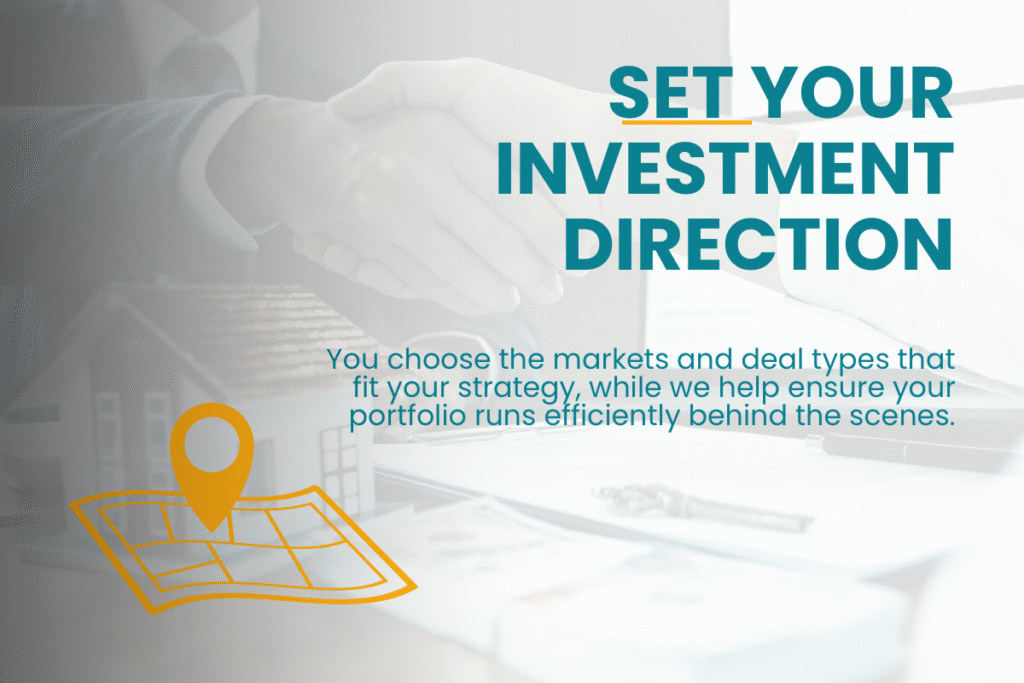 SET YOUR INVESTMENT DIRECTION

You choose the markets and deal types that fit your strategy, while we help ensure your portfolio runs efficiently behind the scenes.